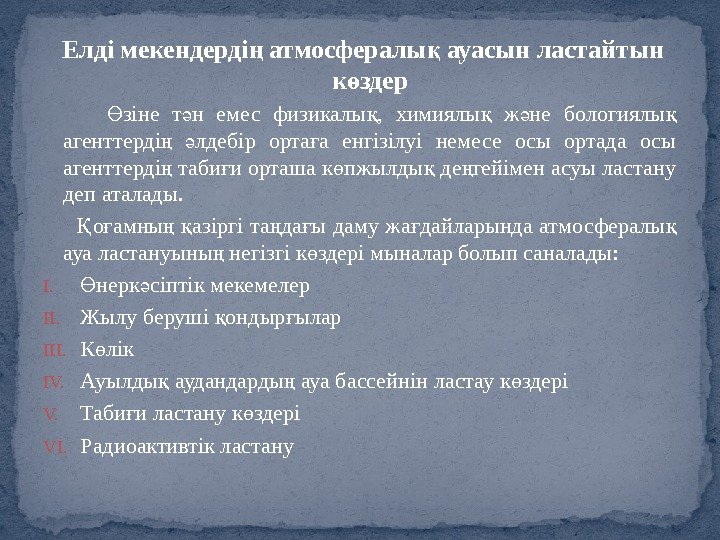 Елді мекендердің атмосфералық ауасын ластайтын көздер

Өзіне тән емес физикалық, химиялық және бологиялық агенттердің әлдебір ортаға енгізілуі немесе осы ортада осы агенттердің табиғи орташа көпжылдық деңгейімен асуы ластану деп аталады.

Қоғамның қазіргі таңдағы даму жағдайларында атмосфералық ауа ластануының негізгі көздері мыналар болып саналады:

I. Өнеркәсіптік мекемелер
II. Жылу беруші қондырғылар
III. Көлік
IV. Ауылдық аудандардың ауа бассейнін ластау көздері
V. Табиғи ластану көздері
VI. Радиоактивтік ластану